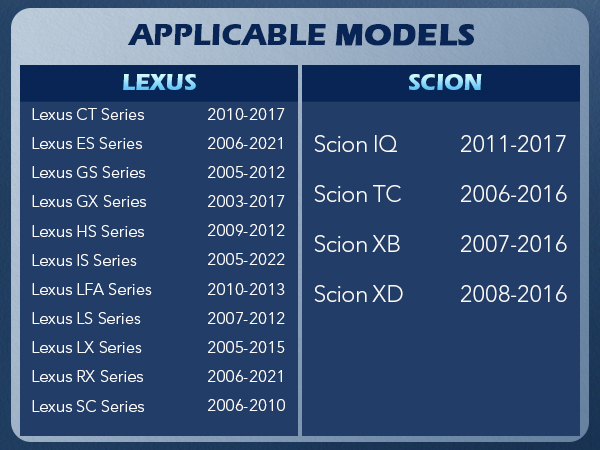 APPLICABLE MODELS

LEXUS

| Lexus CT Series | 2010-2017 |
|---|---|
| Lexus ES Series | 2006-2021 |
| Lexus GS Series | 2005-2012 |
| Lexus GX Series | 2003-2017 |
| Lexus HS Series | 2009-2012 |
| Lexus IS Series | 2005-2022 |
| Lexus LFA Series | 2010-2013 |
| Lexus LS Series | 2007-2012 |
| Lexus LX Series | 2005-2015 |
| Lexus RX Series | 2006-2021 |
| Lexus SC Series | 2006-2010 |

SCION

| Scion IQ | 2011-2017 |
|---|---|
| Scion TC | 2006-2016 |
| Scion XB | 2007-2016 |
| Scion XD | 2008-2016 |